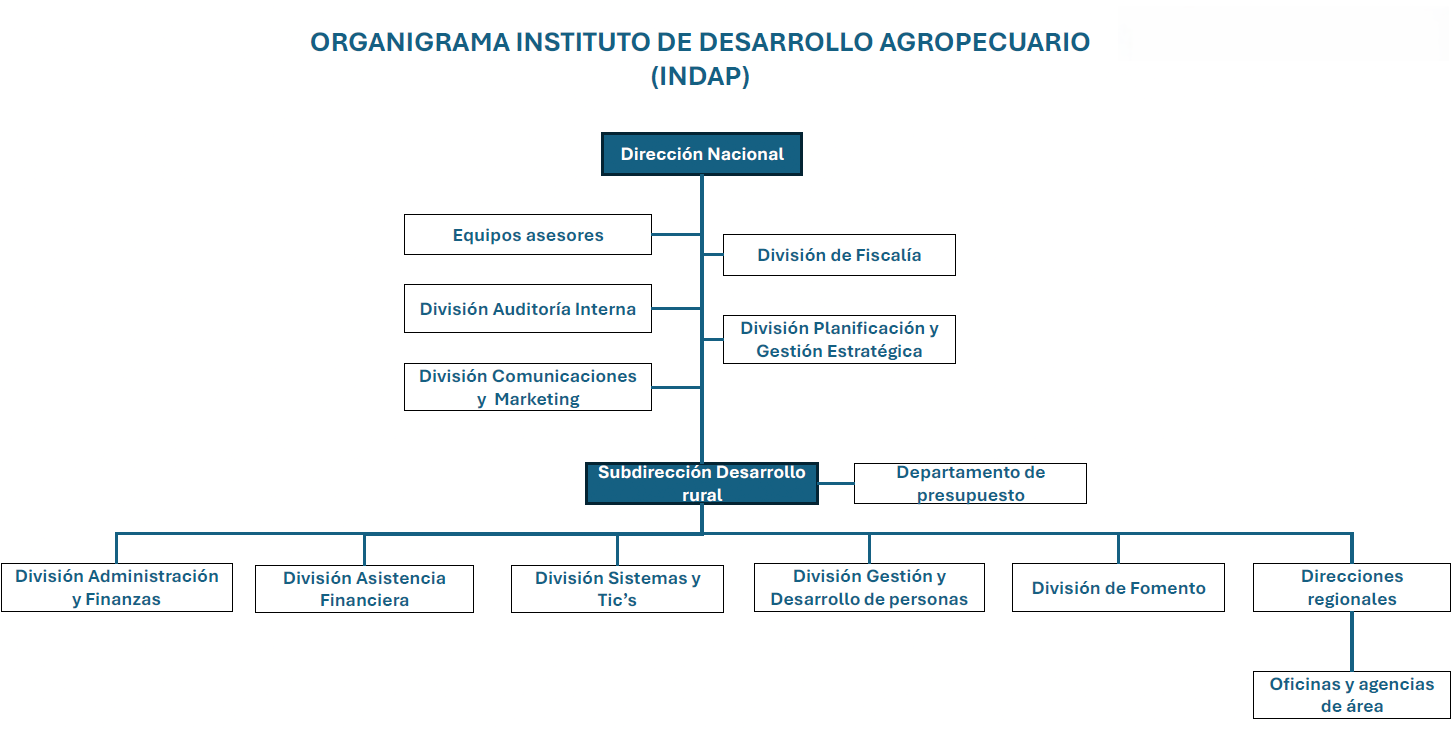 ORGANIGRAMA INSTITUTO DE DESARROLLO AGROPECUARIO (INDAP)

Dirección Nacional

Equipos asesores

División de Fiscalía

División Auditoría Interna

División Planificación y Gestión Estratégica

División Comunicaciones y Marketing

Subdirección Desarrollo rural

Departamento de presupuesto

División Administración y Finanzas

División Asistencia Financiera

División Sistemas y Tic's

División Gestión y Desarrollo de personas

División de Fomento

Direcciones regionales

Oficinas y agencias de área